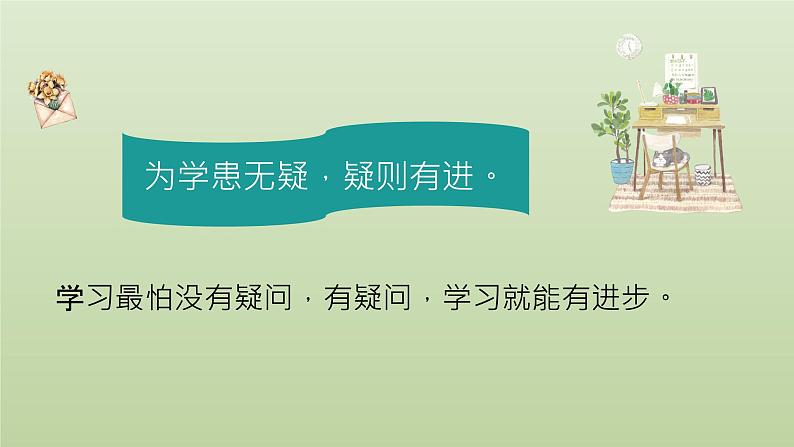 为学患无疑，疑则有进。

学习最怕没有疑问，有疑问，学习就能有进步。